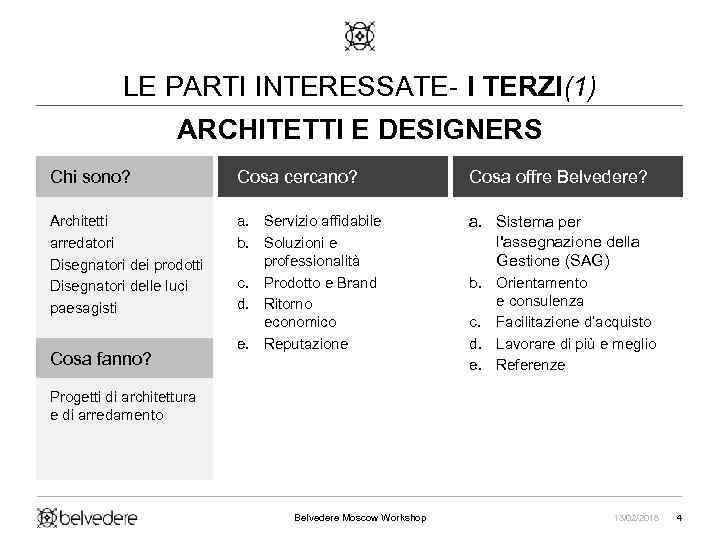 LE PARTI INTERESSATE- I TERZI(1)

ARCHITETTI E DESIGNERS

Chi sono?

Architetti
arredatori
Disegnatori dei prodotti
Disegnatori delle luci
paesagisti

Cosa fanno?

Progetti di architettura e di arredamento

Cosa cercano?

a. Servizio affidabile
b. Soluzioni e professionalità
c. Prodotto e Brand
d. Ritorno economico
e. Reputazione

Cosa offre Belvedere?

a. Sistema per l'assegnazione della Gestione (SAG)
b. Orientamento e consulenza
c. Facilitazione d'acquisto
d. Lavorare di più e meglio
e. Referenze

belvedere

Belvedere Moscow Workshop

13/02/2018 4